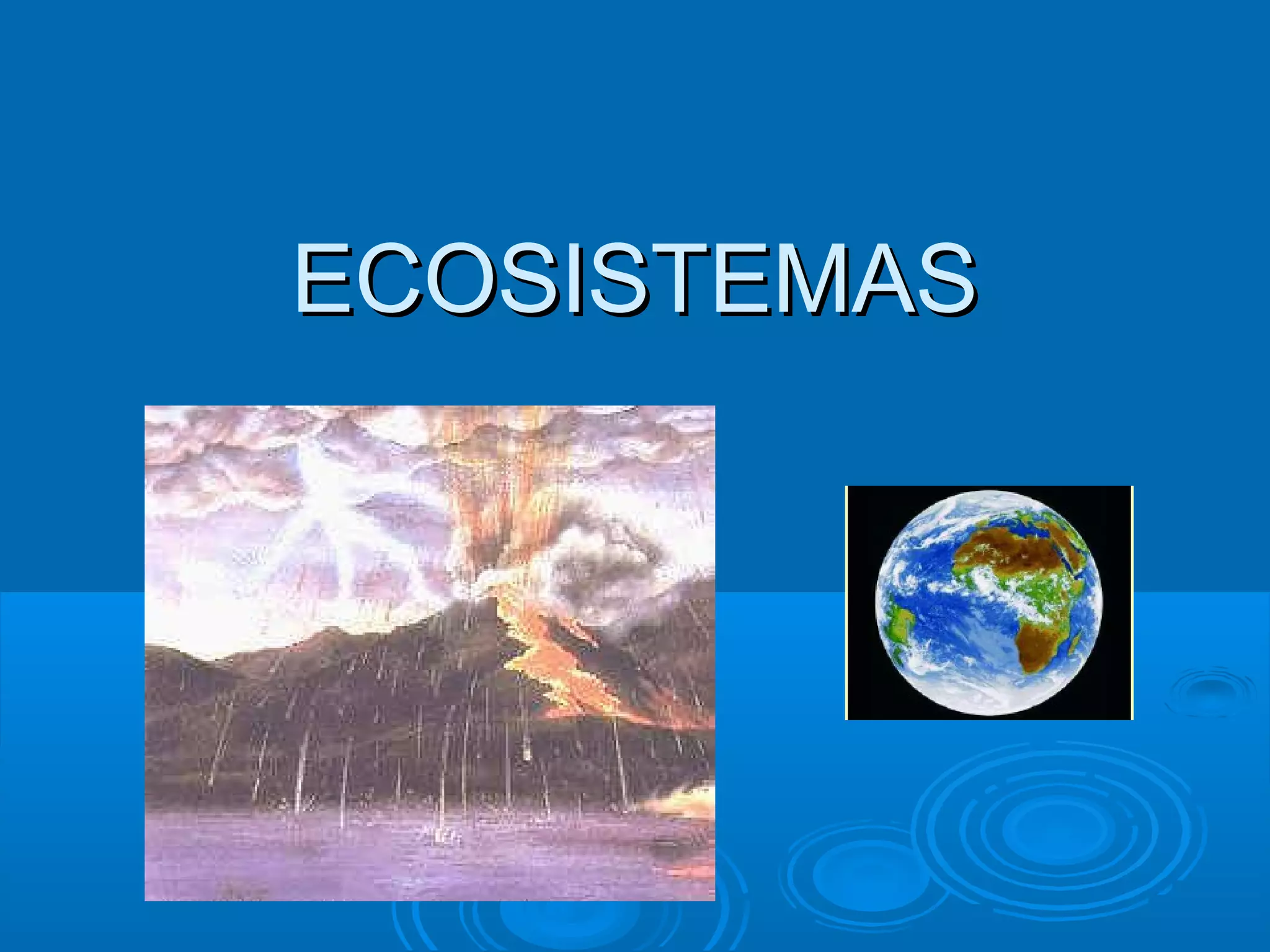 ECOSISTEMAS